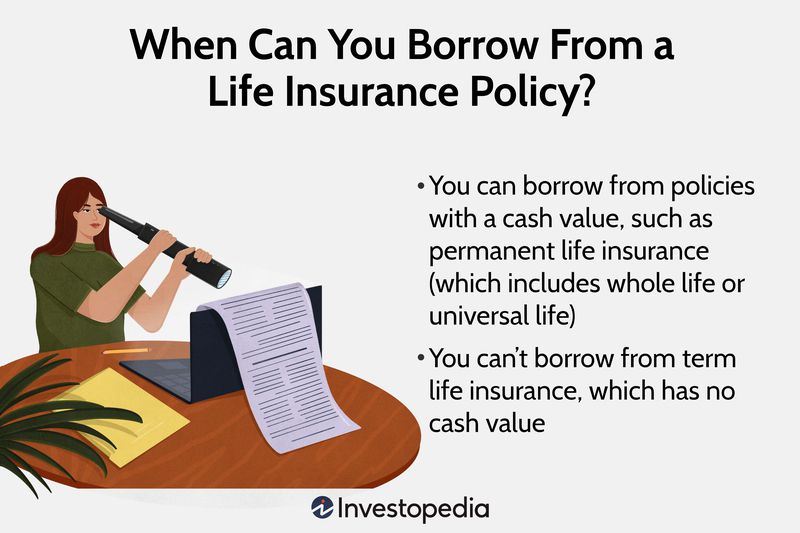 When Can You Borrow From a Life Insurance Policy?

• You can borrow from policies with a cash value, such as permanent life insurance (which includes whole life or universal life)

• You can't borrow from term life insurance, which has no cash value

Investopedia